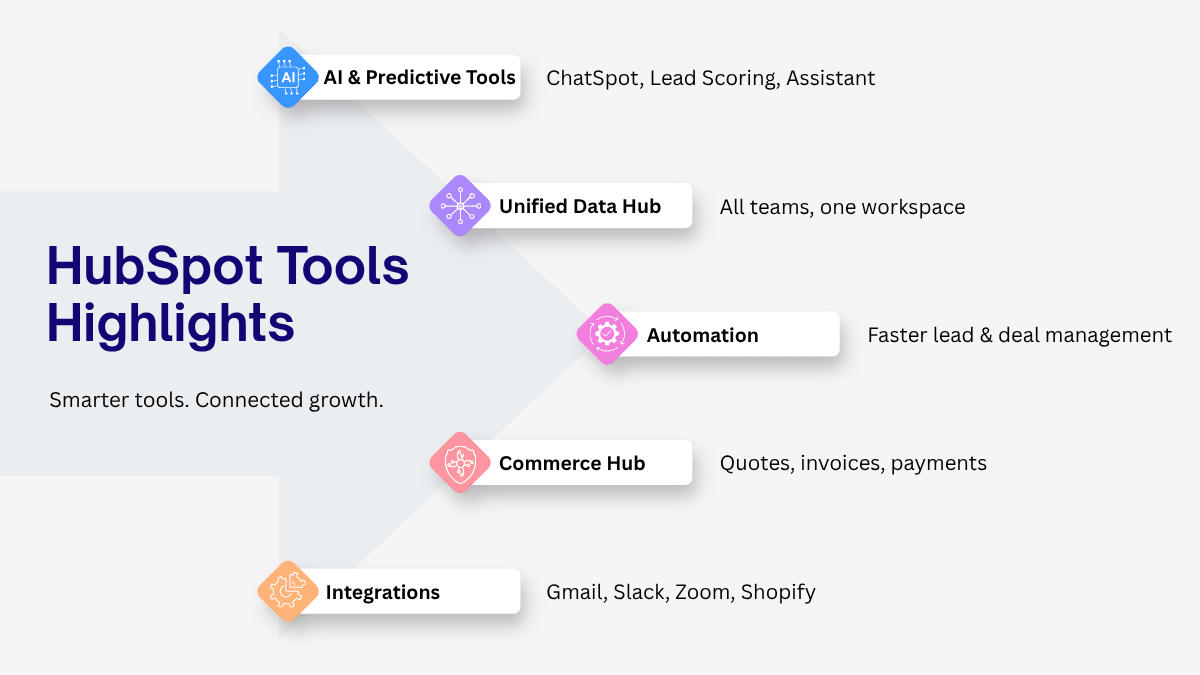 HubSpot Tools Highlights

Smarter tools. Connected growth.

AI

AI & Predictive Tools

ChatSpot, Lead Scoring, Assistant

Unified Data Hub

All teams, one workspace

Automation

Faster lead & deal management

Commerce Hub

Quotes, invoices, payments

Integrations

Gmail, Slack, Zoom, Shopify